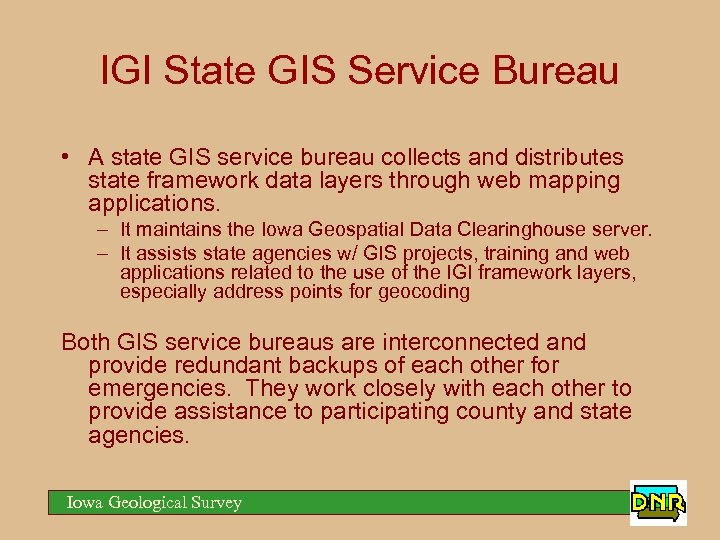 IGI State GIS Service Bureau

• A state GIS service bureau collects and distributes state framework data layers through web mapping applications.

– It maintains the Iowa Geospatial Data Clearinghouse server.

– It assists state agencies w/ GIS projects, training and web applications related to the use of the IGI framework layers, especially address points for geocoding

Both GIS service bureaus are interconnected and provide redundant backups of each other for emergencies. They work closely with each other to provide assistance to participating county and state agencies.

Iowa Geological Survey

DNR